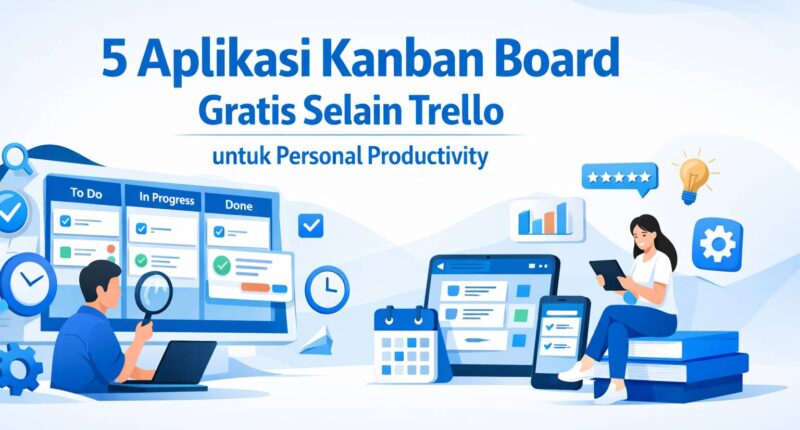 5 Aplikasi Kanban Board
Gratis Selain Trello
untuk Personal Productivity

To Do
In Progress
Done